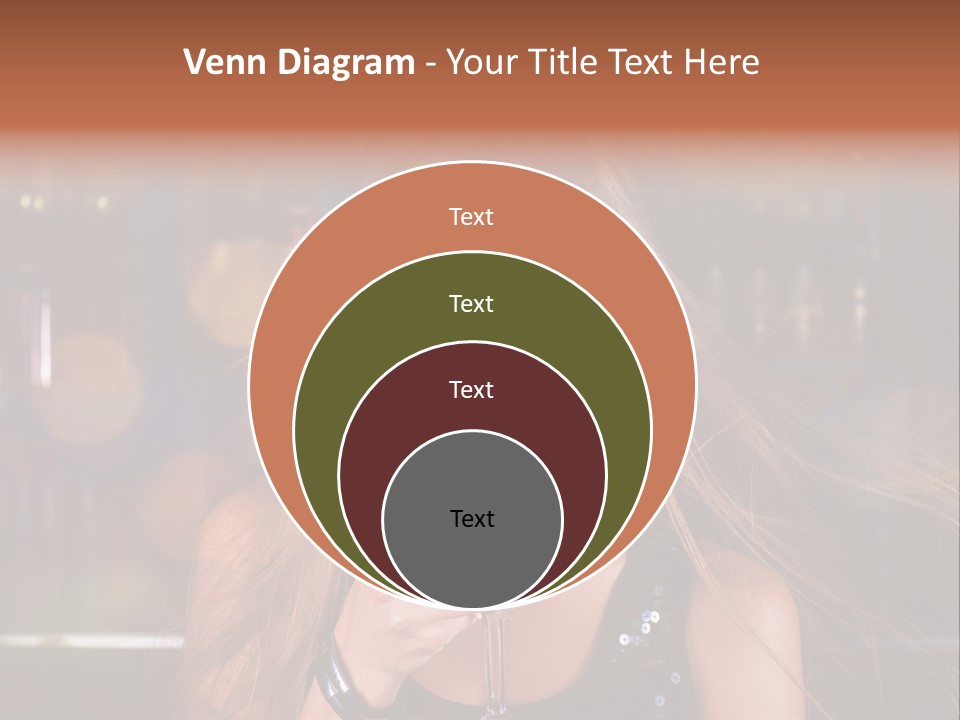 Venn Diagram - Your Title Text Here

Text

Text

Text

Text